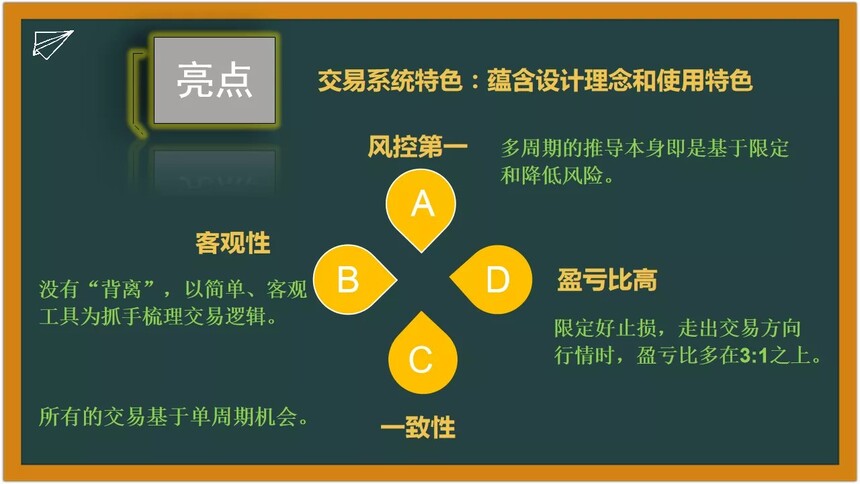 亮点

交易系统特色：蕴含设计理念和使用特色

风控第一

多周期的推导本身即是基于限定和降低风险。

A

客观性

没有“背离”，以简单、客观工具为抓手梳理交易逻辑。

B

D

盈亏比高

限定好止损，走出交易方向行情时，盈亏比多在3:1之上。

C

所有的交易基于单周期机会。

一致性